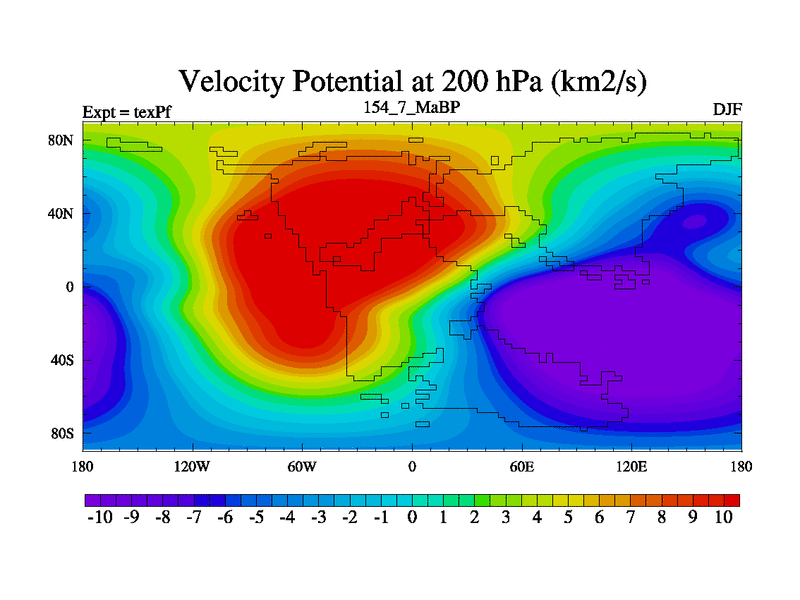 Velocity Potential at 200 hPa (km2/s)

Expt = texPf

154_7_MaBP

DJF

80N
40N
0
40S
80S

180
120W
60W
0
60E
120E
180

-10 -9 -8 -7 -6 -5 -4 -3 -2 -1 0 1 2 3 4 5 6 7 8 9 10